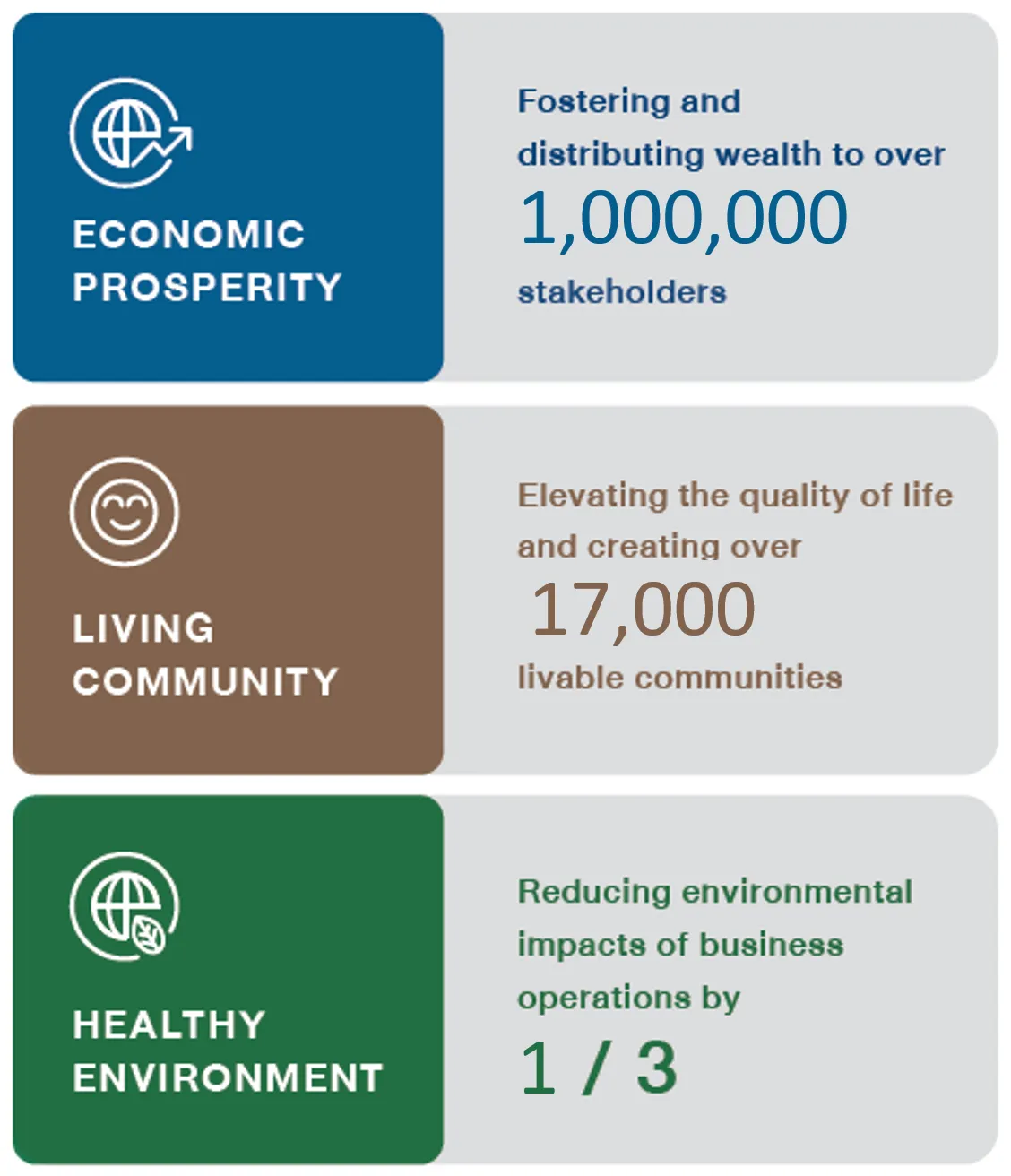 ECONOMIC PROSPERITY

Fostering and distributing wealth to over 1,000,000 stakeholders

LIVING COMMUNITY

Elevating the quality of life and creating over 17,000 livable communities

HEALTHY ENVIRONMENT

Reducing environmental impacts of business operations by 1 / 3